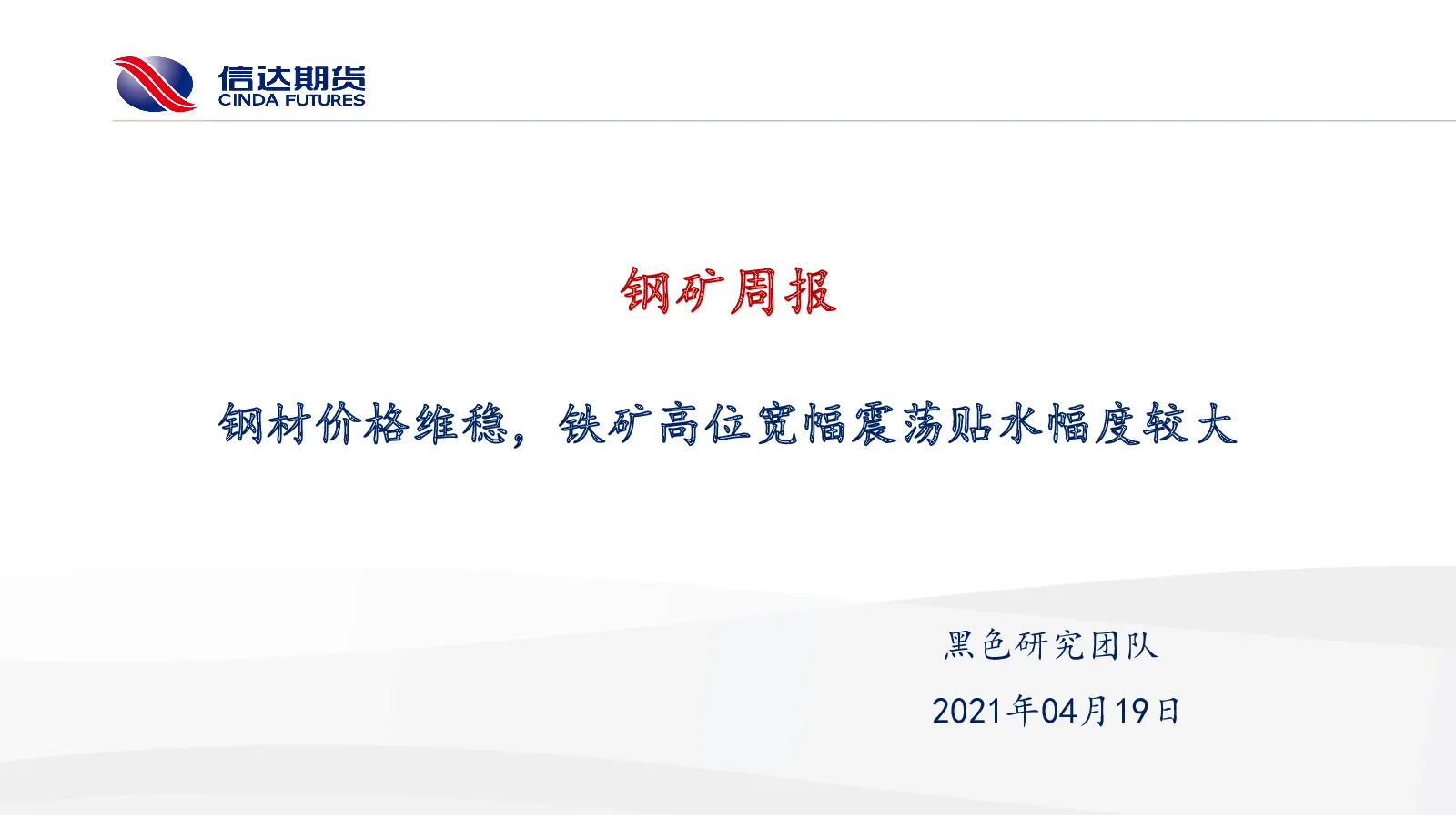 信达期货
CINDA FUTURES

钢矿周报

钢材价格维稳，铁矿高位宽幅震荡贴水幅度较大

黑色研究团队

2021年04月19日